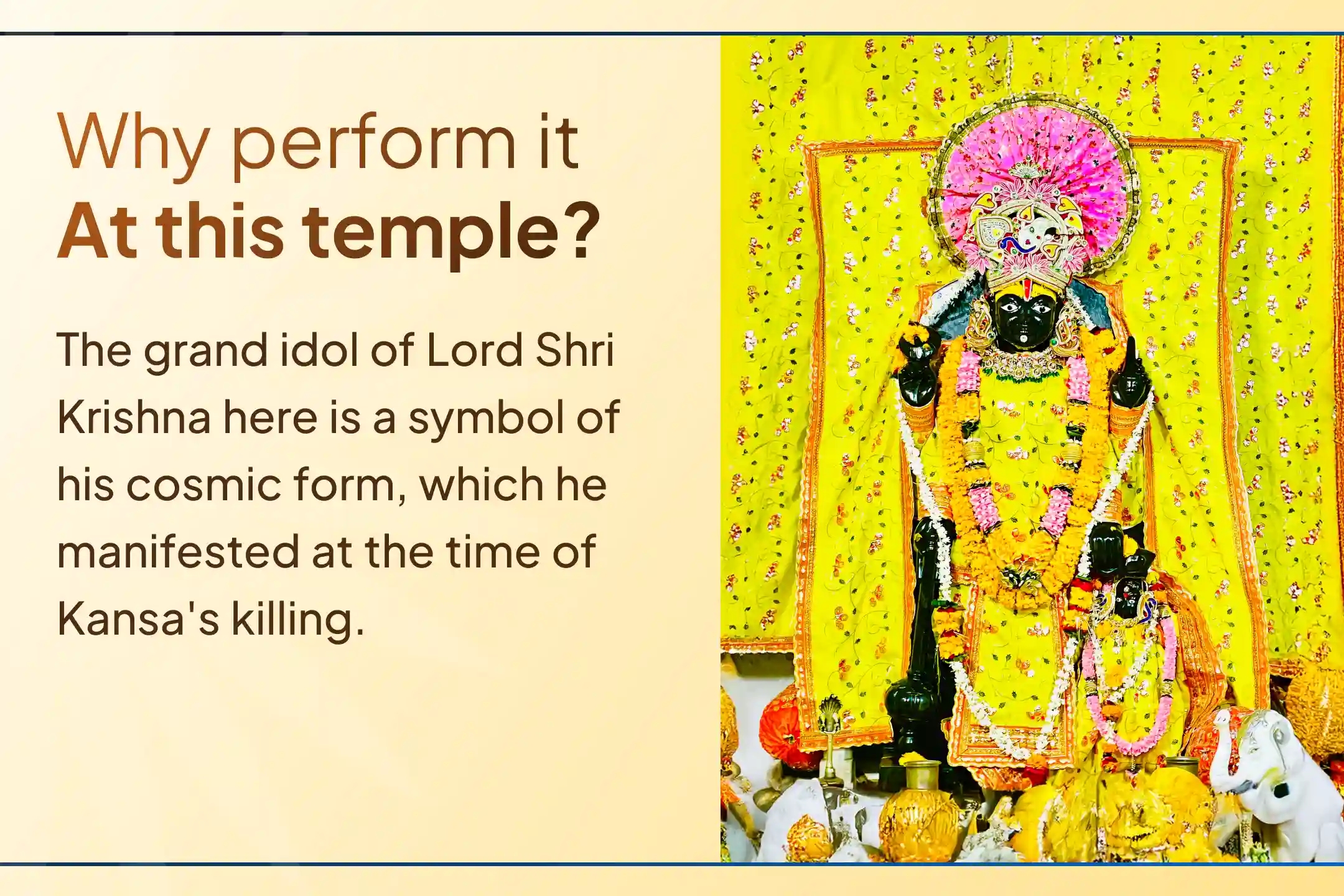 Why perform it
At this temple?

The grand idol of Lord Shri Krishna here is a symbol of his cosmic form, which he manifested at the time of Kansa's killing.